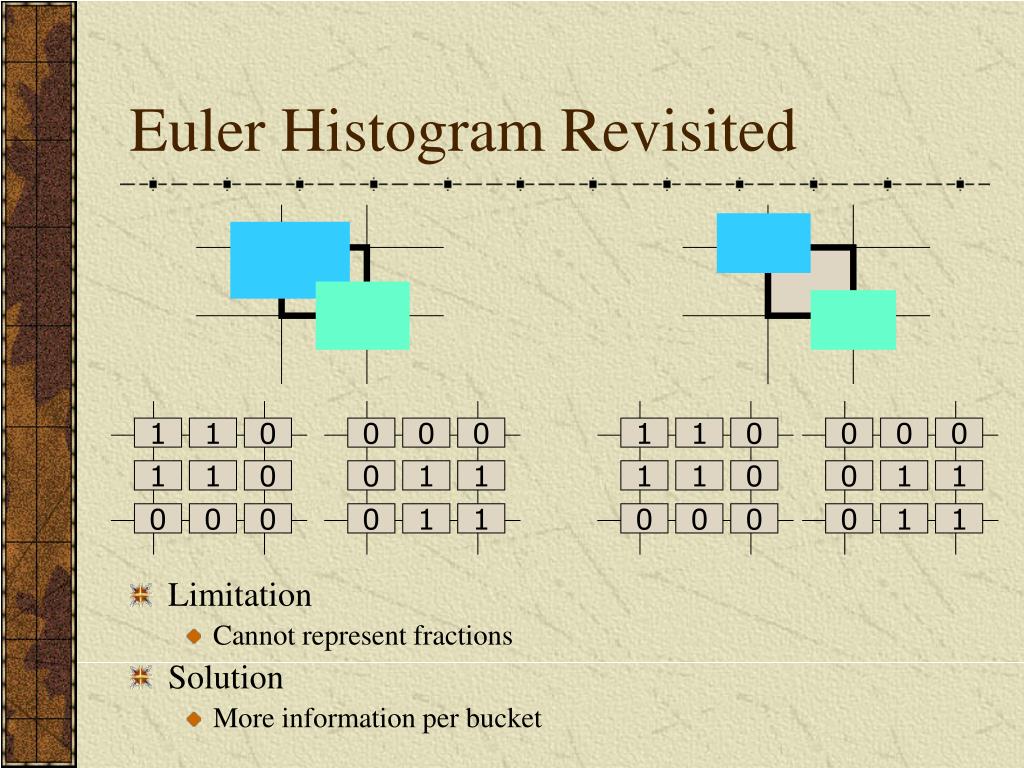 Euler Histogram Revisited

| 1 | 1 | 0 |
|---|---|---|
| 1 | 1 | 0 |
| 0 | 0 | 0 |

| 0 | 0 | 0 |
|---|---|---|
| 0 | 1 | 1 |
| 0 | 1 | 1 |

| 1 | 1 | 0 |
|---|---|---|
| 1 | 1 | 0 |
| 0 | 0 | 0 |

| 0 | 0 | 0 |
|---|---|---|
| 0 | 1 | 1 |
| 0 | 1 | 1 |

Limitation
Cannot represent fractions
Solution
More information per bucket